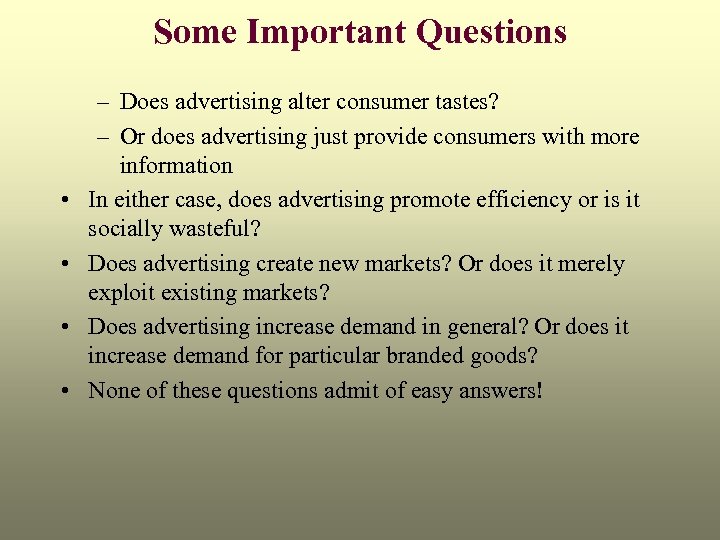 Some Important Questions

– Does advertising alter consumer tastes?

– Or does advertising just provide consumers with more information

• In either case, does advertising promote efficiency or is it socially wasteful?

• Does advertising create new markets? Or does it merely exploit existing markets?

• Does advertising increase demand in general? Or does it increase demand for particular branded goods?

• None of these questions admit of easy answers!